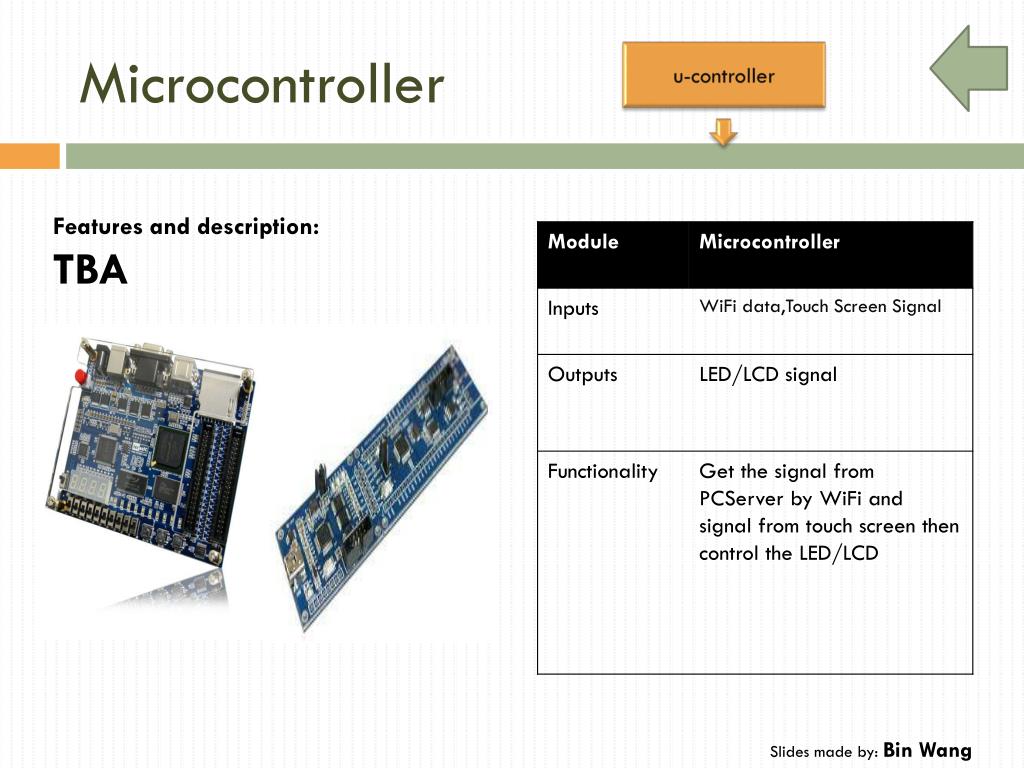 Microcontroller

u-controller

Features and description:

TBA

| Module | Microcontroller |
|---|---|
| Inputs | WiFi data,Touch Screen Signal |
| Outputs | LED/LCD signal |
| Functionality | Get the signal from PCServer by WiFi and signal from touch screen then control the LED/LCD |

Slides made by: Bin Wang